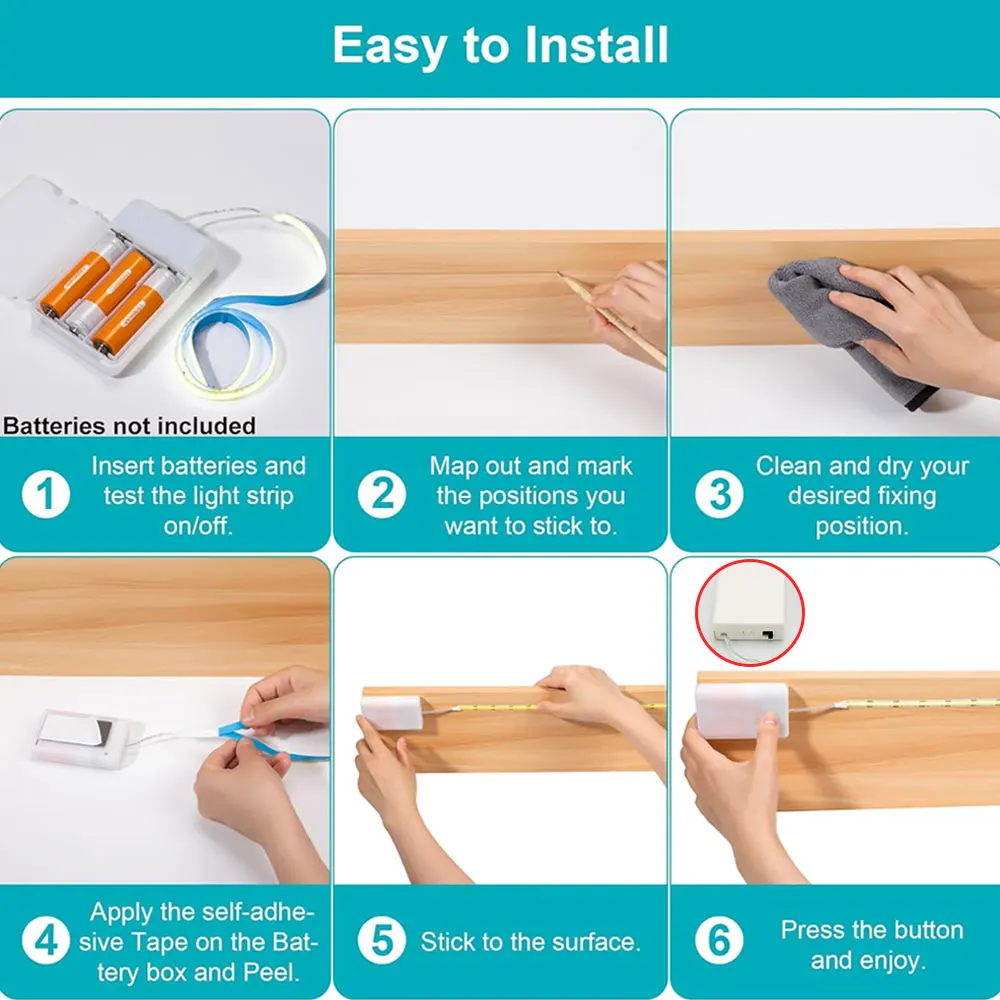 Easy to Install

Batteries not included

1 Insert batteries and test the light strip on/off.

2 Map out and mark the positions you want to stick to.

3 Clean and dry your desired fixing position.

4 Apply the self-adhesive Tape on the Battery box and Peel.

5 Stick to the surface.

6 Press the button and enjoy.